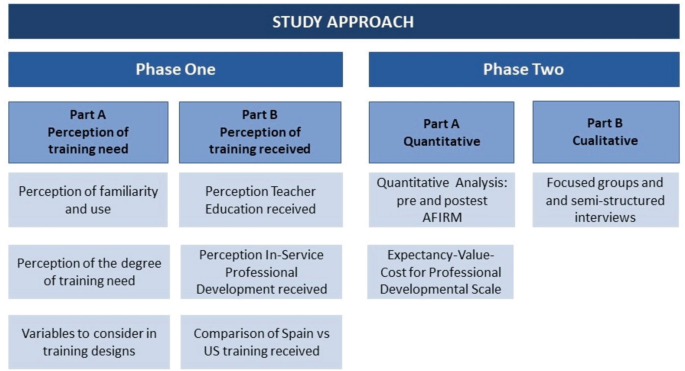 STUDY APPROACH

Phase One

Part A
Perception of training need

Perception of familiarity and use

Perception of the degree of training need

Variables to consider in training designs

Part B
Perception of training received

Perception Teacher Education received

Perception In-Service Professional Development received

Comparison of Spain vs US training received

Phase Two

Part A
Quantitative

Quantitative Analysis: pre and postest AFIRM

Expectancy-Value-Cost for Professional Developmental Scale

Part B
Cualitative

Focused groups and and semi-structured interviews